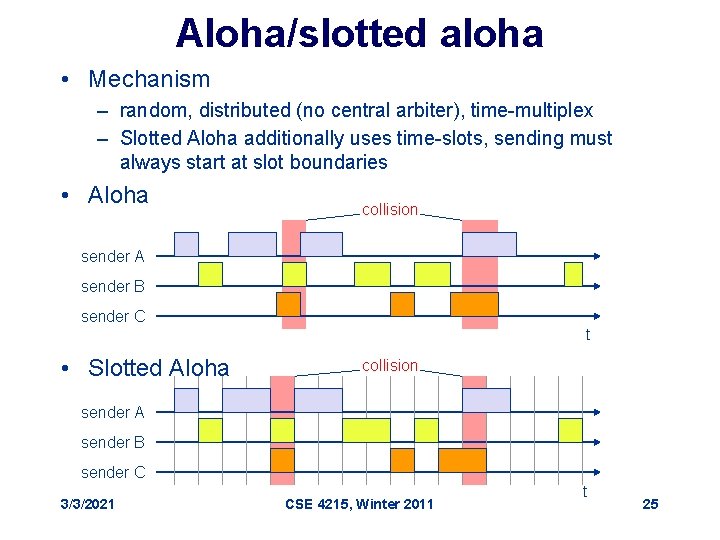 Aloha/slotted aloha

• Mechanism
– random, distributed (no central arbiter), time-multiplex
– Slotted Aloha additionally uses time-slots, sending must always start at slot boundaries

• Aloha

collision

sender A
sender B
sender C
t

• Slotted Aloha

collision

sender A
sender B
sender C
t

3/3/2021 CSE 4215, Winter 2011 25